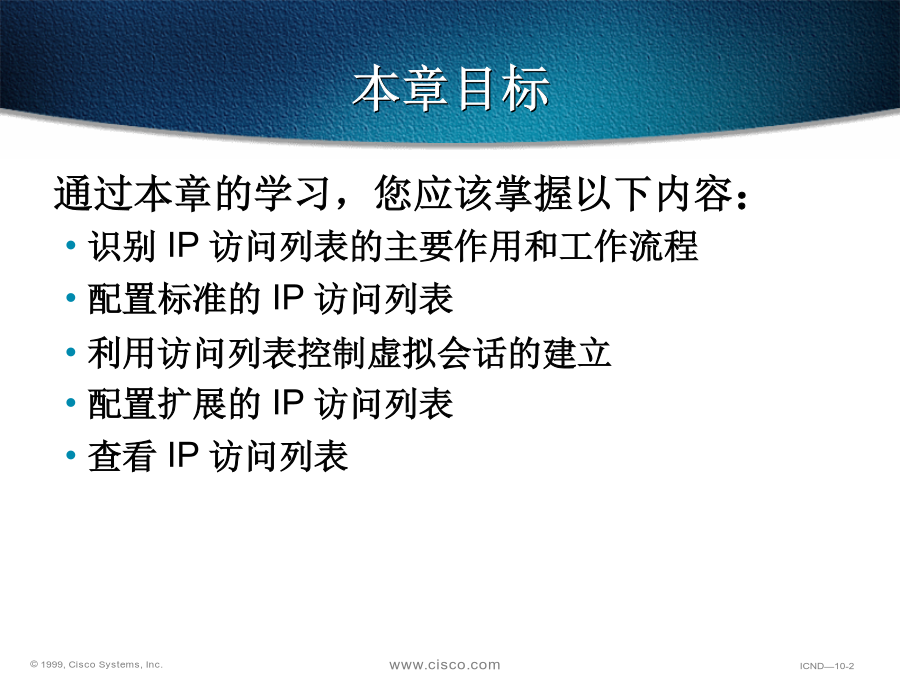 本章目标

通过本章的学习，您应该掌握以下内容：

• 识别 IP 访问列表的主要作用和工作流程
• 配置标准的 IP 访问列表
• 利用访问列表控制虚拟会话的建立
• 配置扩展的 IP 访问列表
• 查看 IP 访问列表

© 1999, Cisco Systems, Inc.

www.cisco.com

ICND—10-2